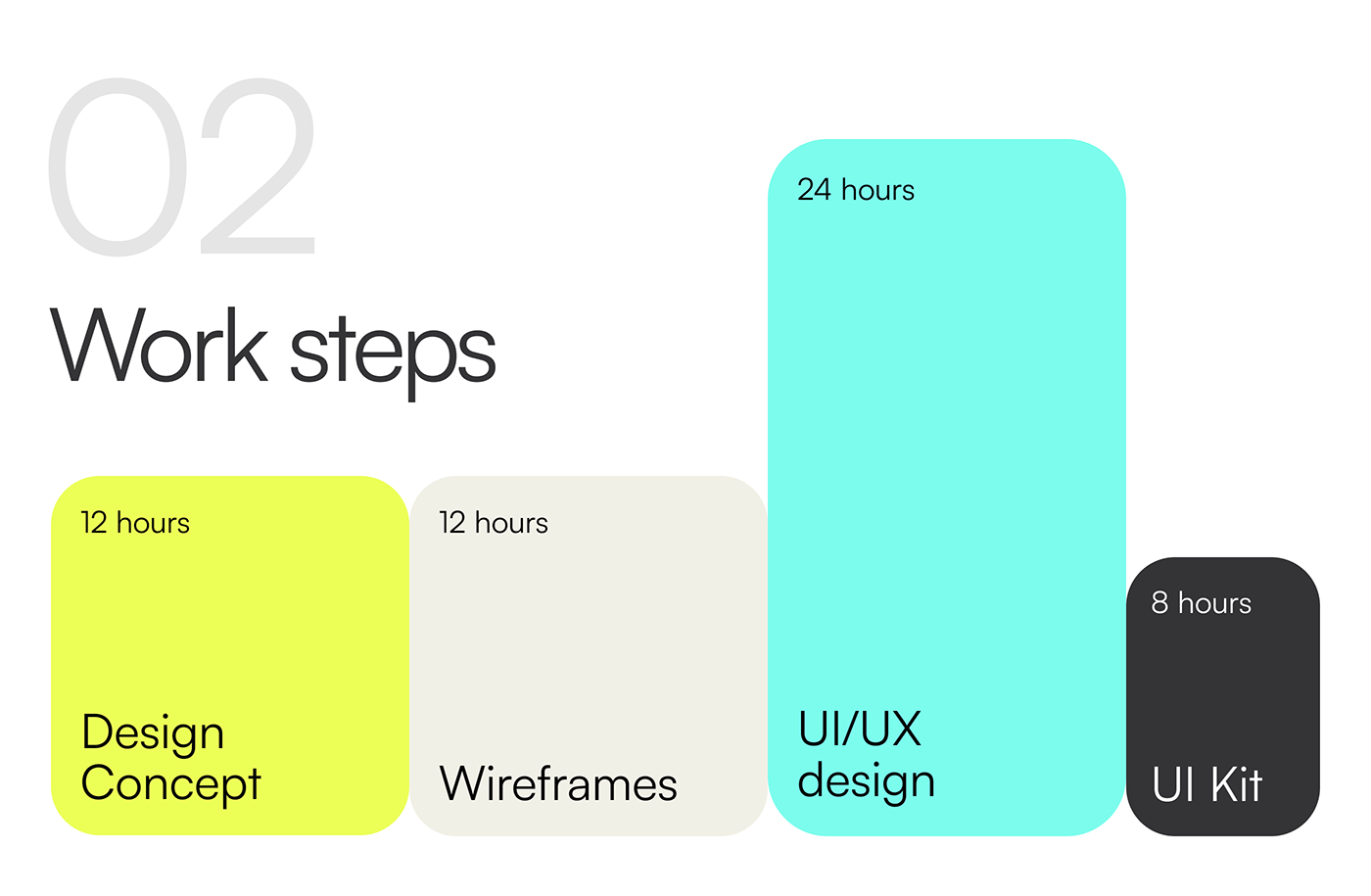 02

Work steps

12 hours

Design Concept

12 hours

Wireframes

24 hours

UI/UX design

8 hours

UI Kit